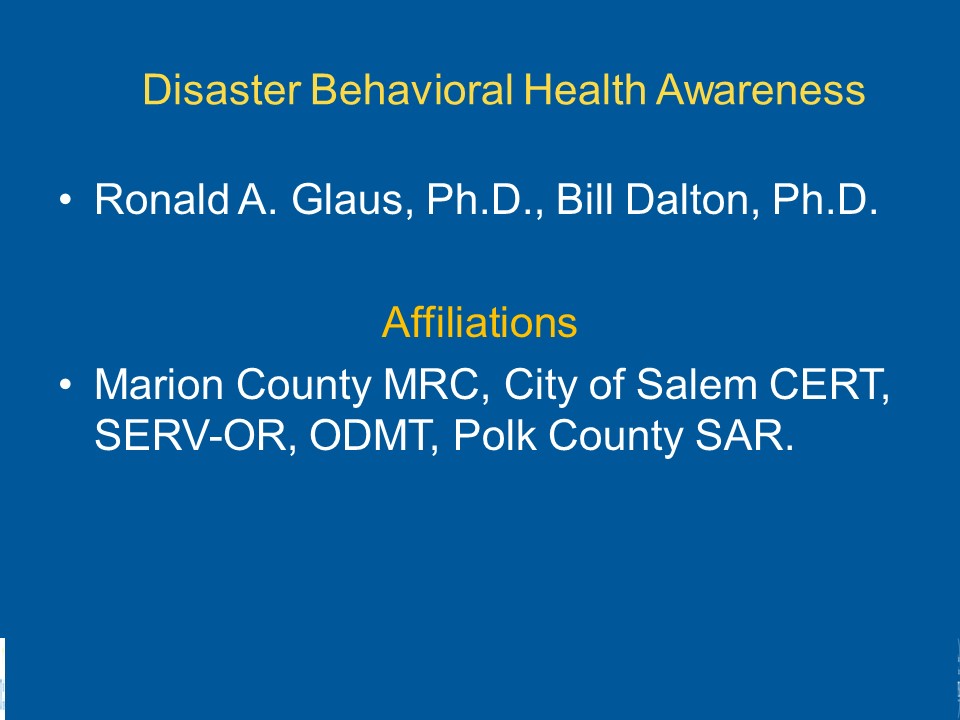 Disaster Behavioral Health Awareness

• Ronald A. Glaus, Ph.D., Bill Dalton, Ph.D.

Affiliations

• Marion County MRC, City of Salem CERT, SERV-OR, ODMT, Polk County SAR.